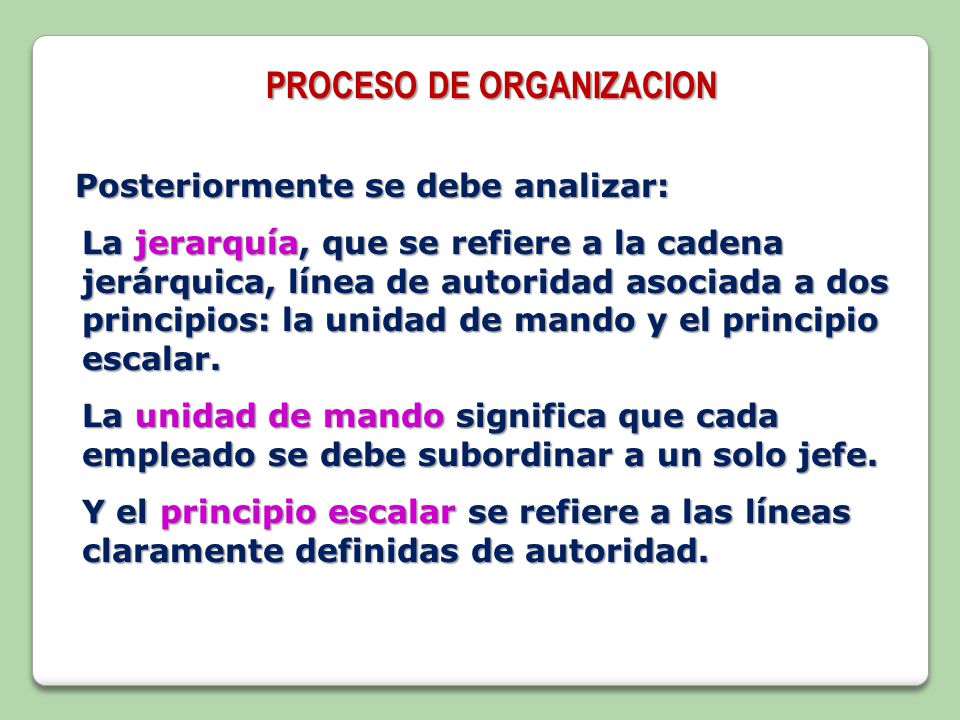 PROCESO DE ORGANIZACION

Posteriormente se debe analizar:

La jerarquía, que se refiere a la cadena jerárquica, línea de autoridad asociada a dos principios: la unidad de mando y el principio escalar.

La unidad de mando significa que cada empleado se debe subordinar a un solo jefe.

Y el principio escalar se refiere a las líneas claramente definidas de autoridad.